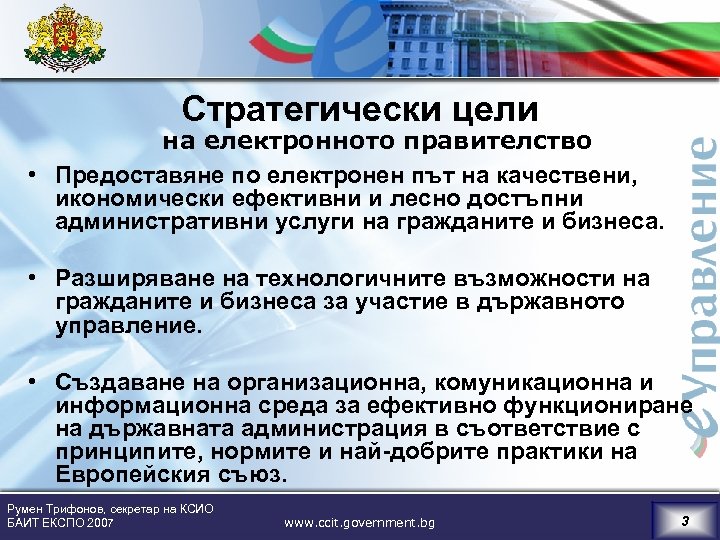 Стратегически цели на електронното правителство

• Предоставяне по електронен път на качествени, икономически ефективни и лесно достъпни административни услуги на гражданите и бизнеса.

• Разширяване на технологичните възможности на гражданите и бизнеса за участие в държавното управление.

• Създаване на организационна, комуникационна и информационна среда за ефективно функциониране на държавната администрация в съответствие с принципите, нормите и най-добрите практики на Европейския съюз.

eУправление

Румен Трифонов, секретар на КСИО
БАИТ ЕКСПО 2007
www.ccit.government.bg
3